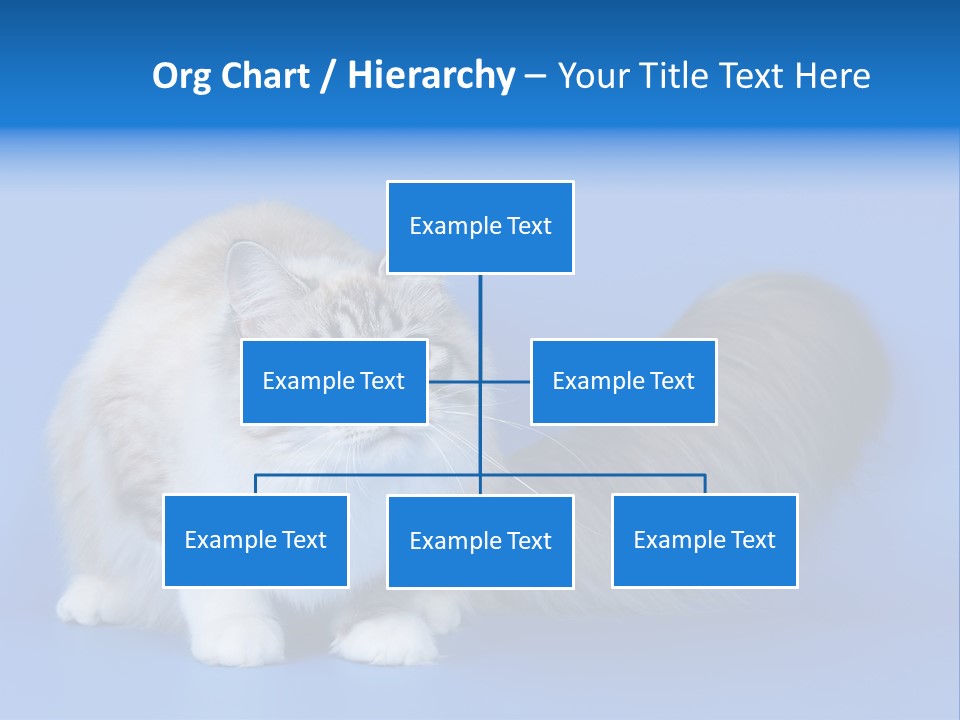 Org Chart / Hierarchy – Your Title Text Here

Example Text

Example Text

Example Text

Example Text

Example Text

Example Text